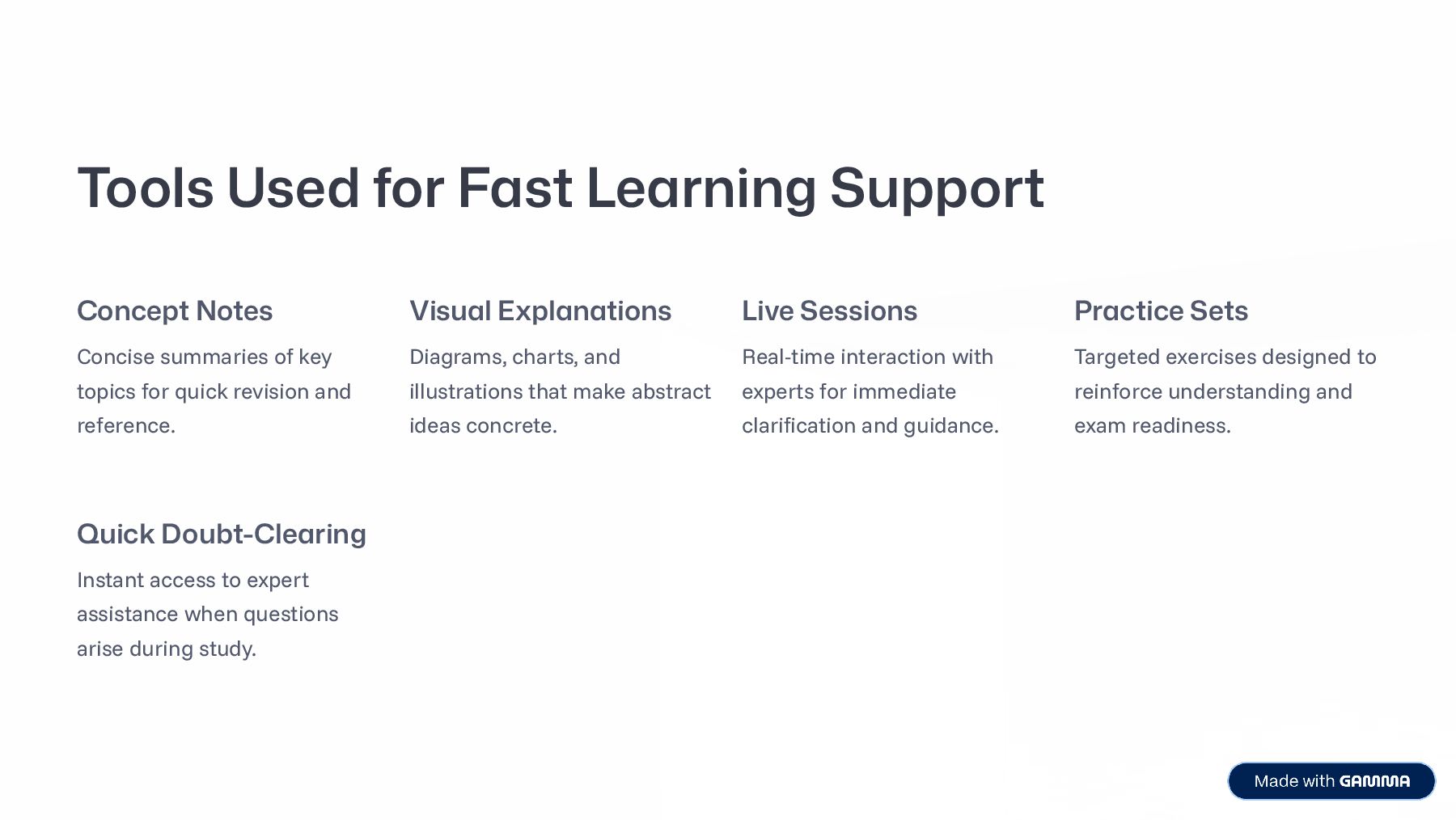 Tools Used for Fast Learning Support

Concept Notes

Concise summaries of key topics for quick revision and reference.

Visual Explanations

Diagrams, charts, and illustrations that make abstract ideas concrete.

Live Sessions

Real-time interaction with experts for immediate clarification and guidance.

Practice Sets

Targeted exercises designed to reinforce understanding and exam readiness.

Quick Doubt-Clearing

Instant access to expert assistance when questions arise during study.

Made with GAMMA